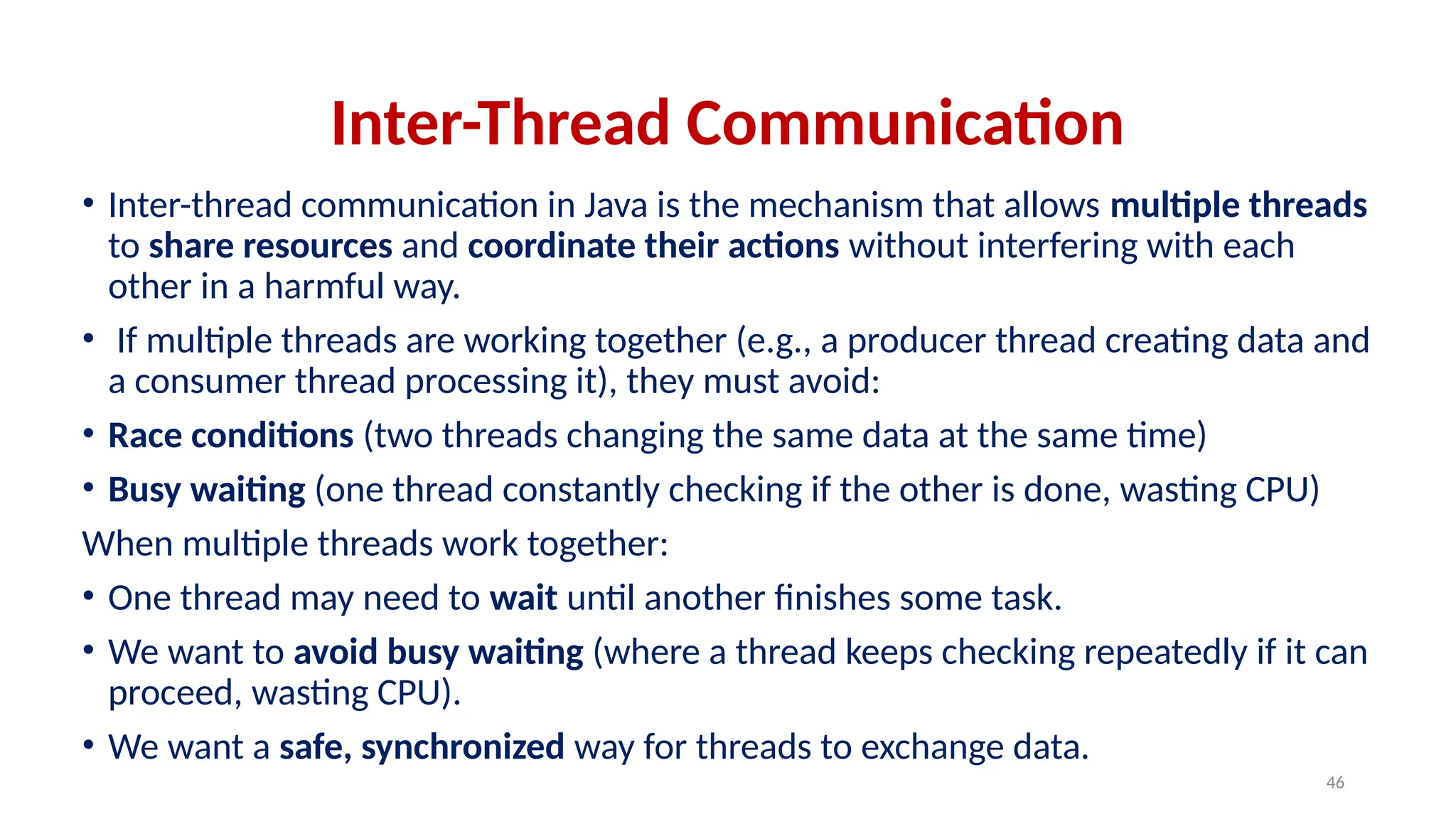 Inter-Thread Communication

• Inter-thread communication in Java is the mechanism that allows multiple threads to share resources and coordinate their actions without interfering with each other in a harmful way.

• If multiple threads are working together (e.g., a producer thread creating data and a consumer thread processing it), they must avoid:

• Race conditions (two threads changing the same data at the same time)

• Busy waiting (one thread constantly checking if the other is done, wasting CPU)

When multiple threads work together:

• One thread may need to wait until another finishes some task.

• We want to avoid busy waiting (where a thread keeps checking repeatedly if it can proceed, wasting CPU).

• We want a safe, synchronized way for threads to exchange data.

46